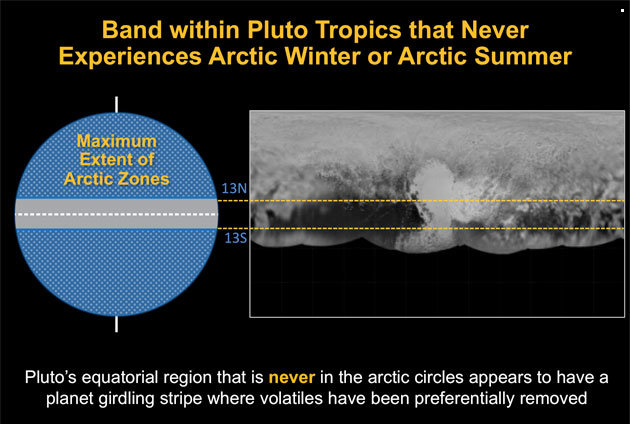 Band within Pluto Tropics that Never Experiences Arctic Winter or Arctic Summer

Maximum Extent of Arctic Zones

13N

13S

Pluto's equatorial region that is never in the arctic circles appears to have a planet girdling stripe where volatiles have been preferentially removed